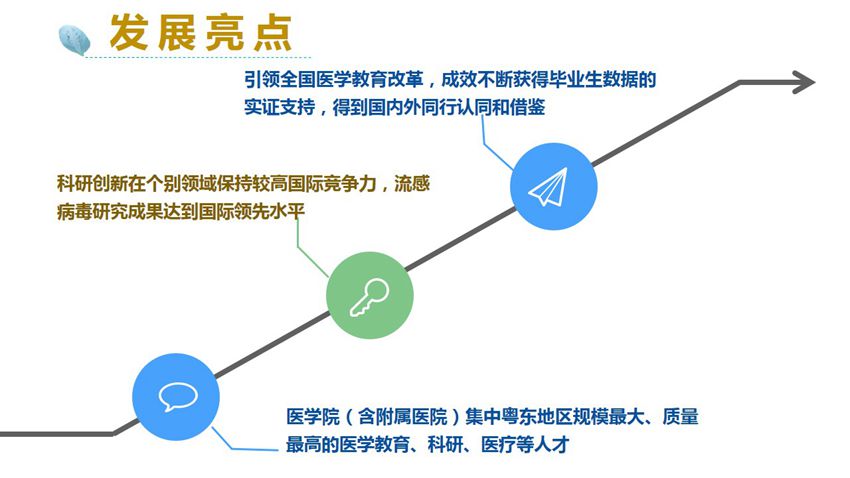 发展亮点

引领全国医学教育改革，成效不断获得毕业生数据的实证支持，得到国内外同行认同和借鉴

科研创新在个别领域保持较高国际竞争力，流感病毒研究成果达到国际领先水平

医学院（含附属医院）集中粤东地区规模最大、质量最高的医学教育、科研、医疗等人才